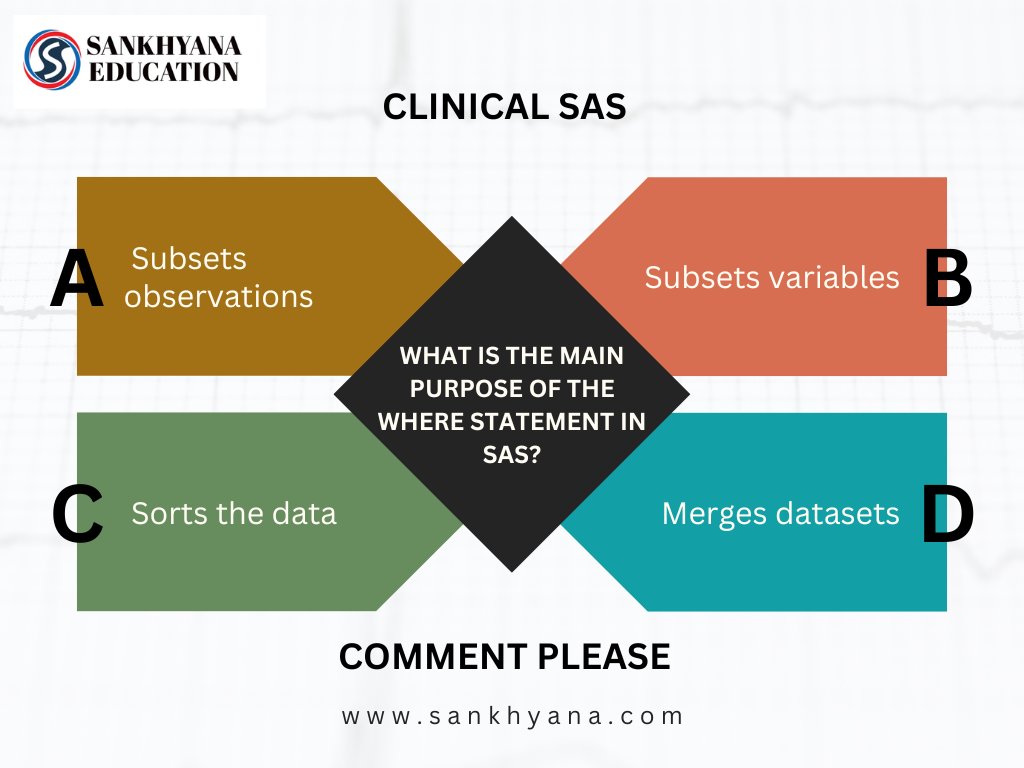 SANKHYANA EDUCATION

CLINICAL SAS

WHAT IS THE MAIN PURPOSE OF THE WHERE STATEMENT IN SAS?

A Subsets observations

B Subsets variables

C Sorts the data

D Merges datasets

COMMENT PLEASE

www.sankhyana.com